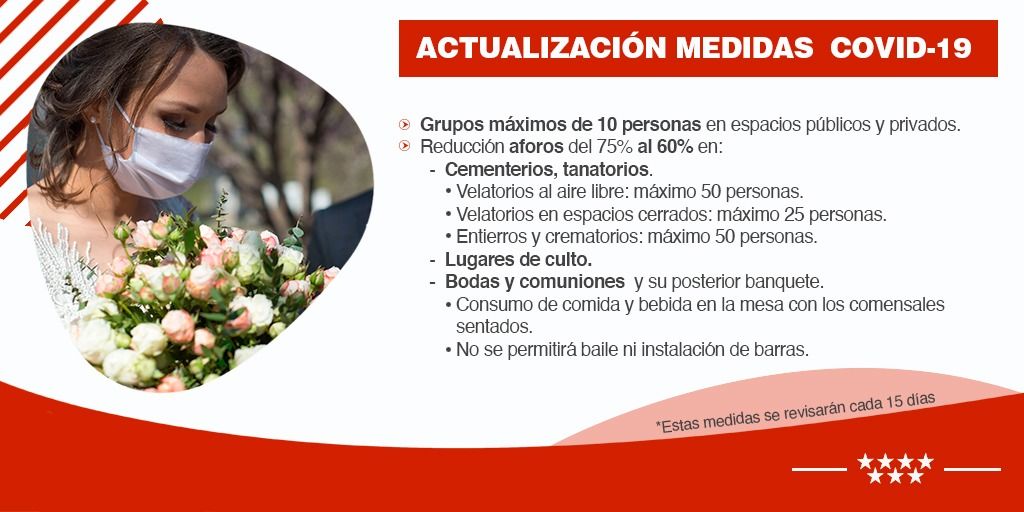 ACTUALIZACIÓN MEDIDAS COVID-19

Grupos máximos de 10 personas en espacios públicos y privados.
Reducción aforos del 75% al 60% en:
- Cementerios, tanatorios.
• Velatorios al aire libre: máximo 50 personas.
• Velatorios en espacios cerrados: máximo 25 personas.
• Entierros y crematorios: máximo 50 personas.
- Lugares de culto.
- Bodas y comuniones y su posterior banquete.
• Consumo de comida y bebida en la mesa con los comensales sentados.
• No se permitirá baile ni instalación de barras.

*Estas medidas se revisarán cada 15 días